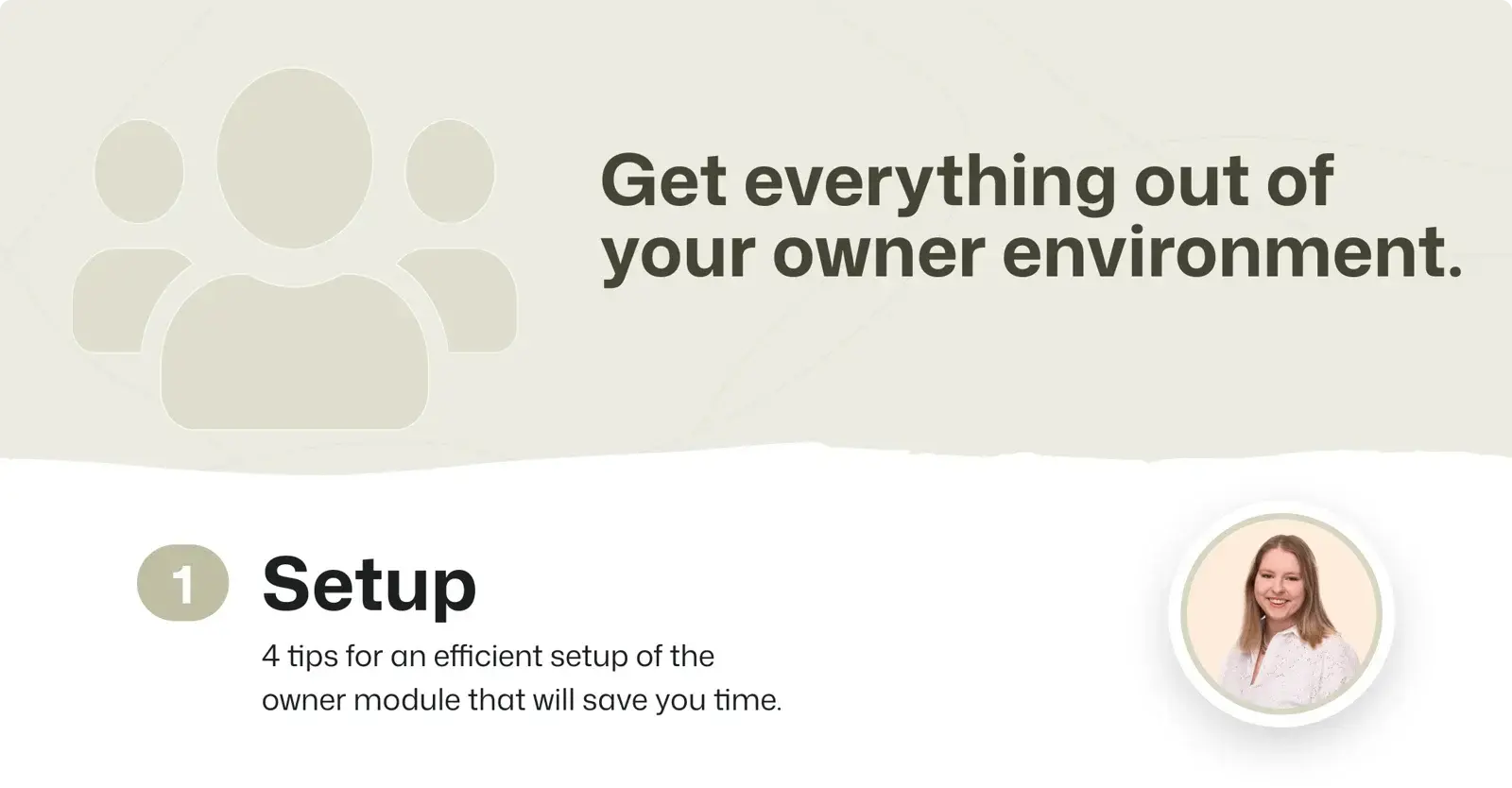 Get everything out of your owner environment.

1 Setup

4 tips for an efficient setup of the owner module that will save you time.